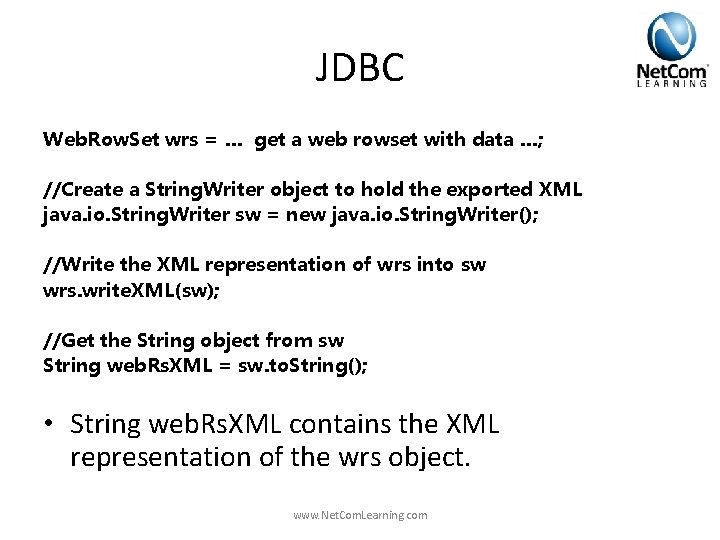 JDBC

NetCom
LEARNING

WebRowSet wrs = ... get a web rowset with data ...;

//Create a StringWriter object to hold the exported XML
java.io.StringWriter sw = new java.io.StringWriter();

//Write the XML representation of wrs into sw
wrs.writeXML(sw);

//Get the String object from sw
String webRsXML = sw.toString();

• String webRsXML contains the XML representation of the wrs object.

www.NetComLearning.com